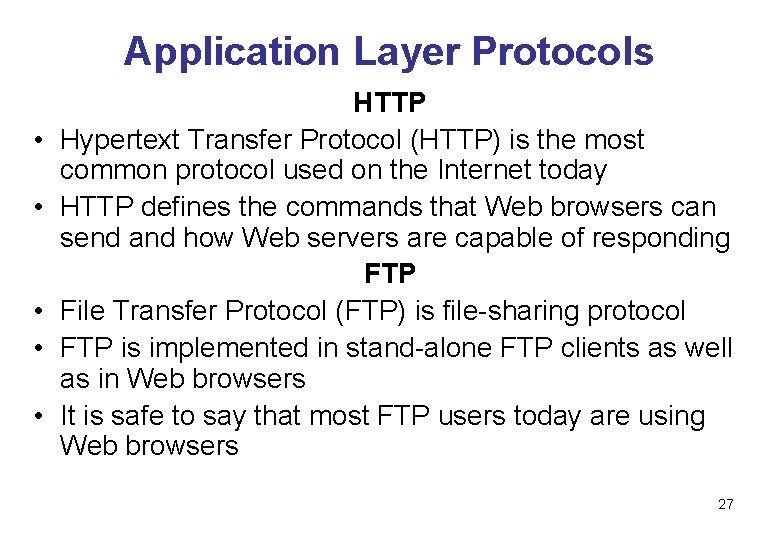 Application Layer Protocols

HTTP

• Hypertext Transfer Protocol (HTTP) is the most common protocol used on the Internet today
• HTTP defines the commands that Web browsers can send and how Web servers are capable of responding

FTP

• File Transfer Protocol (FTP) is file-sharing protocol
• FTP is implemented in stand-alone FTP clients as well as in Web browsers
• It is safe to say that most FTP users today are using Web browsers

27